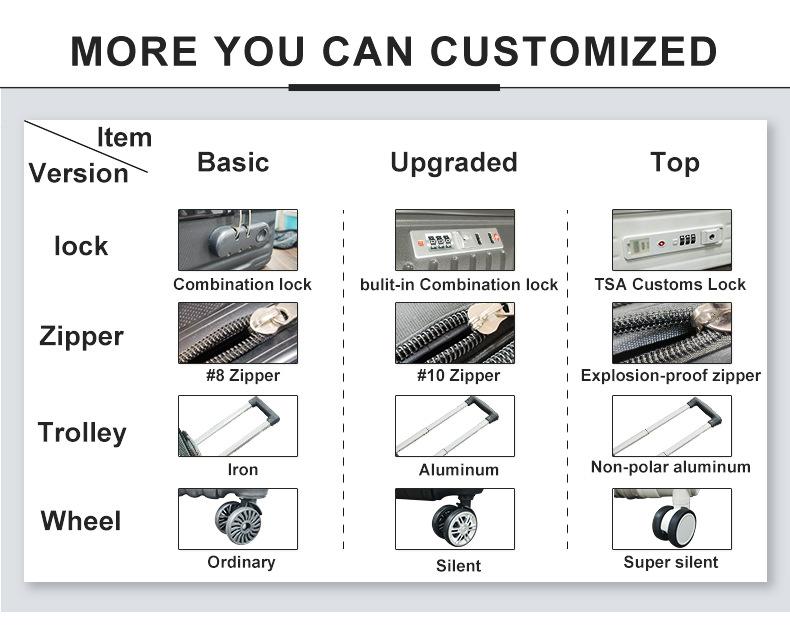 MORE YOU CAN CUSTOMIZED

| Item / Version | Basic | Upgraded | Top |
|---|---|---|---|
| lock | Combination lock | bulit-in Combination lock | TSA Customs Lock |
| Zipper | #8 Zipper | #10 Zipper | Explosion-proof zipper |
| Trolley | Iron | Aluminum | Non-polar aluminum |
| Wheel | Ordinary | Silent | Super silent |